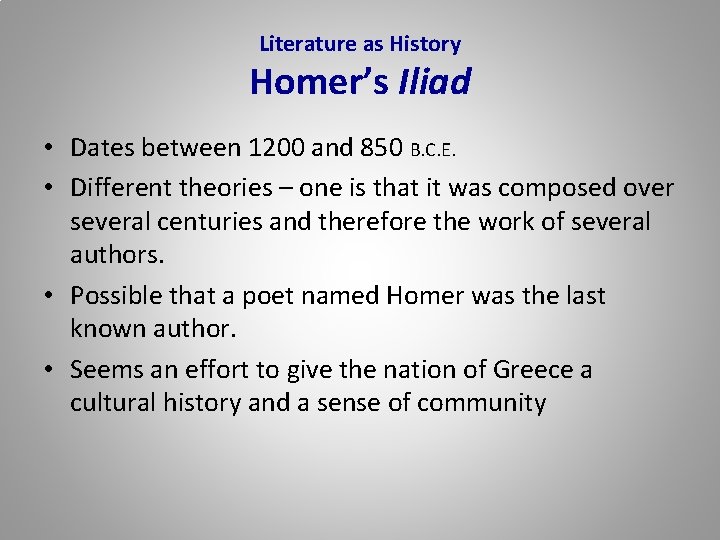 Literature as History
Homer's Iliad

• Dates between 1200 and 850 B.C.E.
• Different theories – one is that it was composed over several centuries and therefore the work of several authors.
• Possible that a poet named Homer was the last known author.
• Seems an effort to give the nation of Greece a cultural history and a sense of community